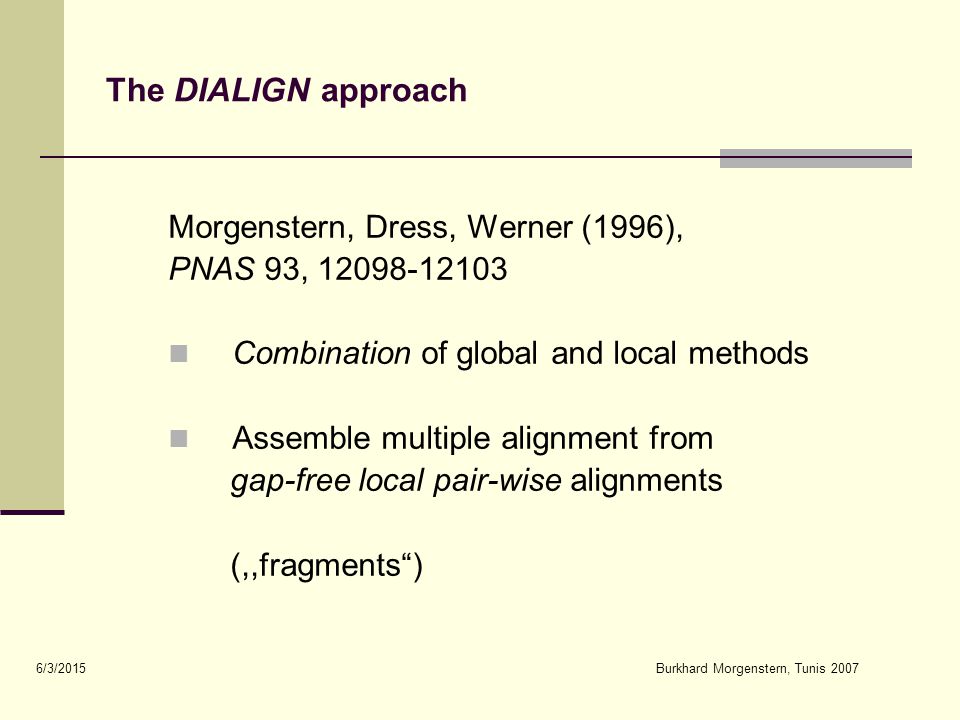 The DIALIGN approach

Morgenstern, Dress, Werner (1996), PNAS 93, 12098-12103

Combination of global and local methods

Assemble multiple alignment from gap-free local pair-wise alignments

(,,fragments“)

6/3/2015

Burkhard Morgenstern, Tunis 2007